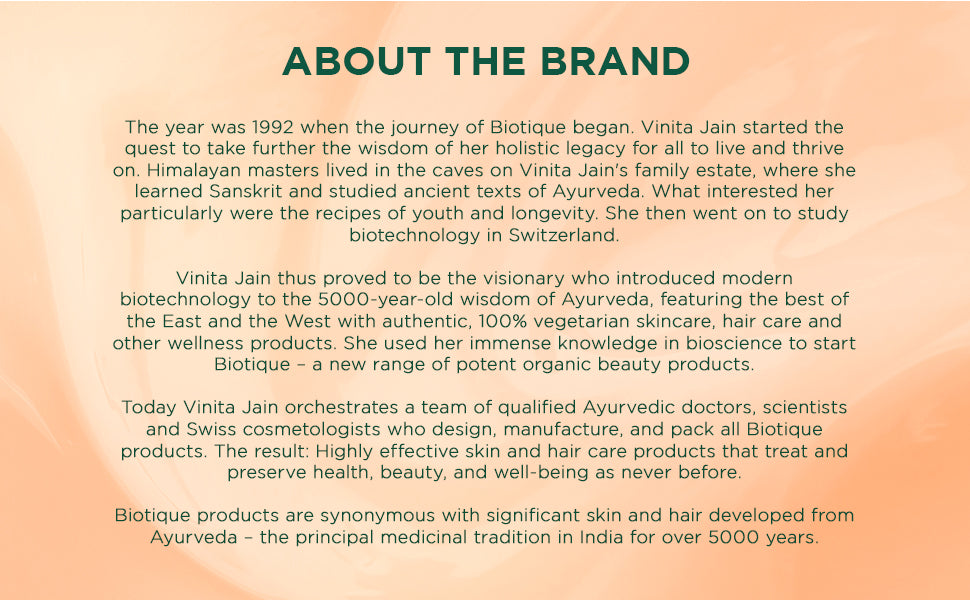 ABOUT THE BRAND

The year was 1992 when the journey of Biotique began. Vinita Jain started the quest to take further the wisdom of her holistic legacy for all to live and thrive on. Himalayan masters lived in the caves on Vinita Jain's family estate, where she learned Sanskrit and studied ancient texts of Ayurveda. What interested her particularly were the recipes of youth and longevity. She then went on to study biotechnology in Switzerland.

Vinita Jain thus proved to be the visionary who introduced modern biotechnology to the 5000-year-old wisdom of Ayurveda, featuring the best of the East and the West with authentic, 100% vegetarian skincare, hair care and other wellness products. She used her immense knowledge in bioscience to start Biotique – a new range of potent organic beauty products.

Today Vinita Jain orchestrates a team of qualified Ayurvedic doctors, scientists and Swiss cosmetologists who design, manufacture, and pack all Biotique products. The result: Highly effective skin and hair care products that treat and preserve health, beauty, and well-being as never before.

Biotique products are synonymous with significant skin and hair developed from Ayurveda – the principal medicinal tradition in India for over 5000 years.